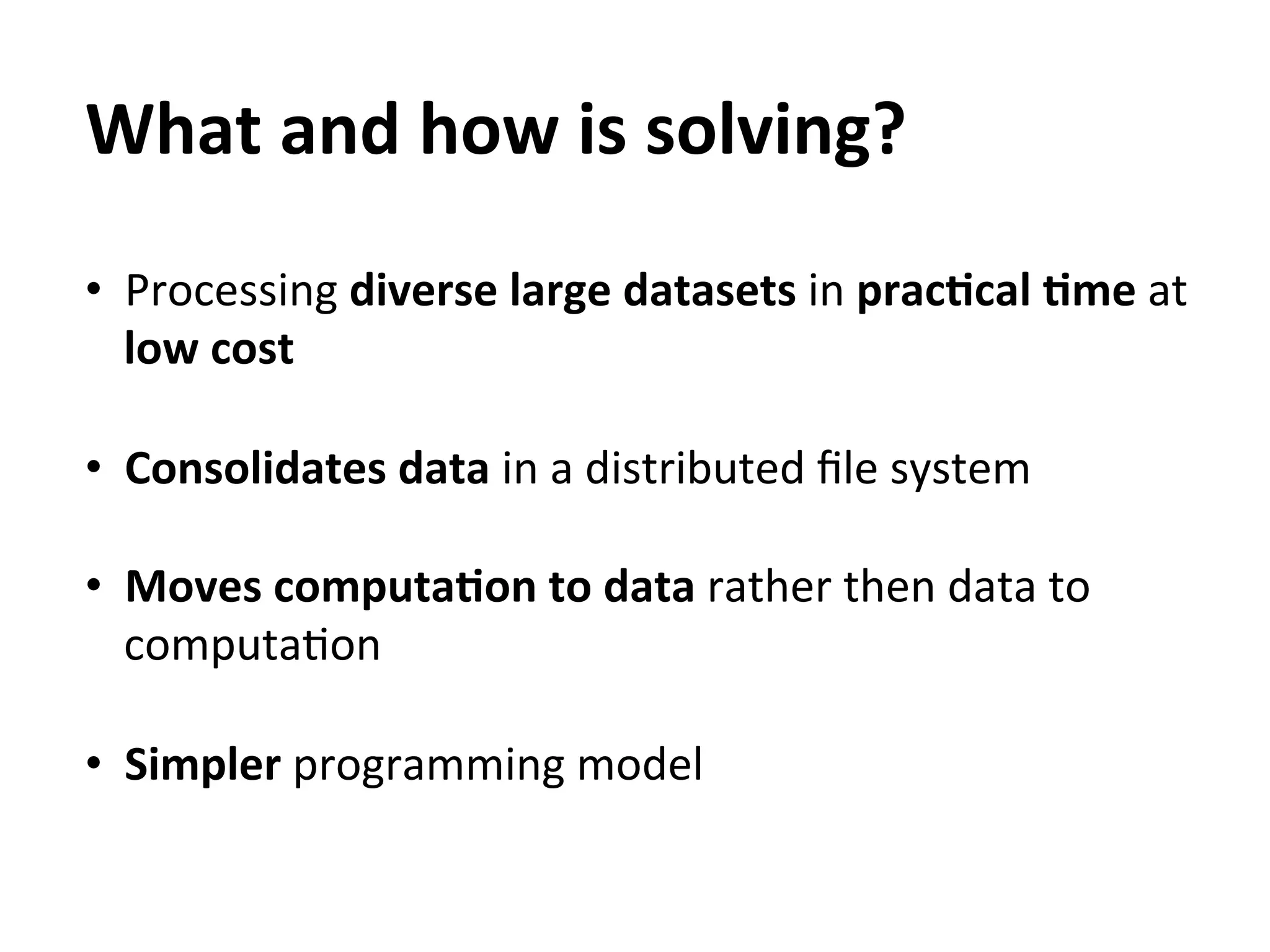 What and how is solving?

• Processing diverse large datasets in practical time at low cost

• Consolidates data in a distributed file system

• Moves computation to data rather then data to computation

• Simpler programming model